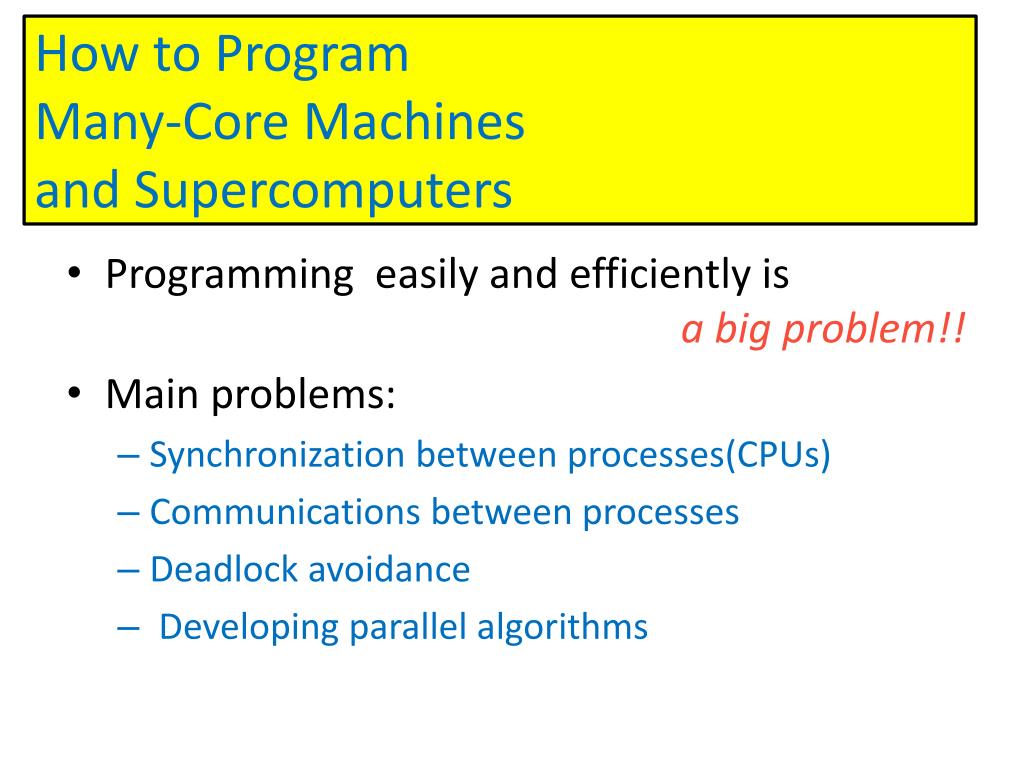 How to Program
Many-Core Machines
and Supercomputers

• Programming easily and efficiently is a big problem!!

• Main problems:
– Synchronization between processes(CPUs)
– Communications between processes
– Deadlock avoidance
– Developing parallel algorithms